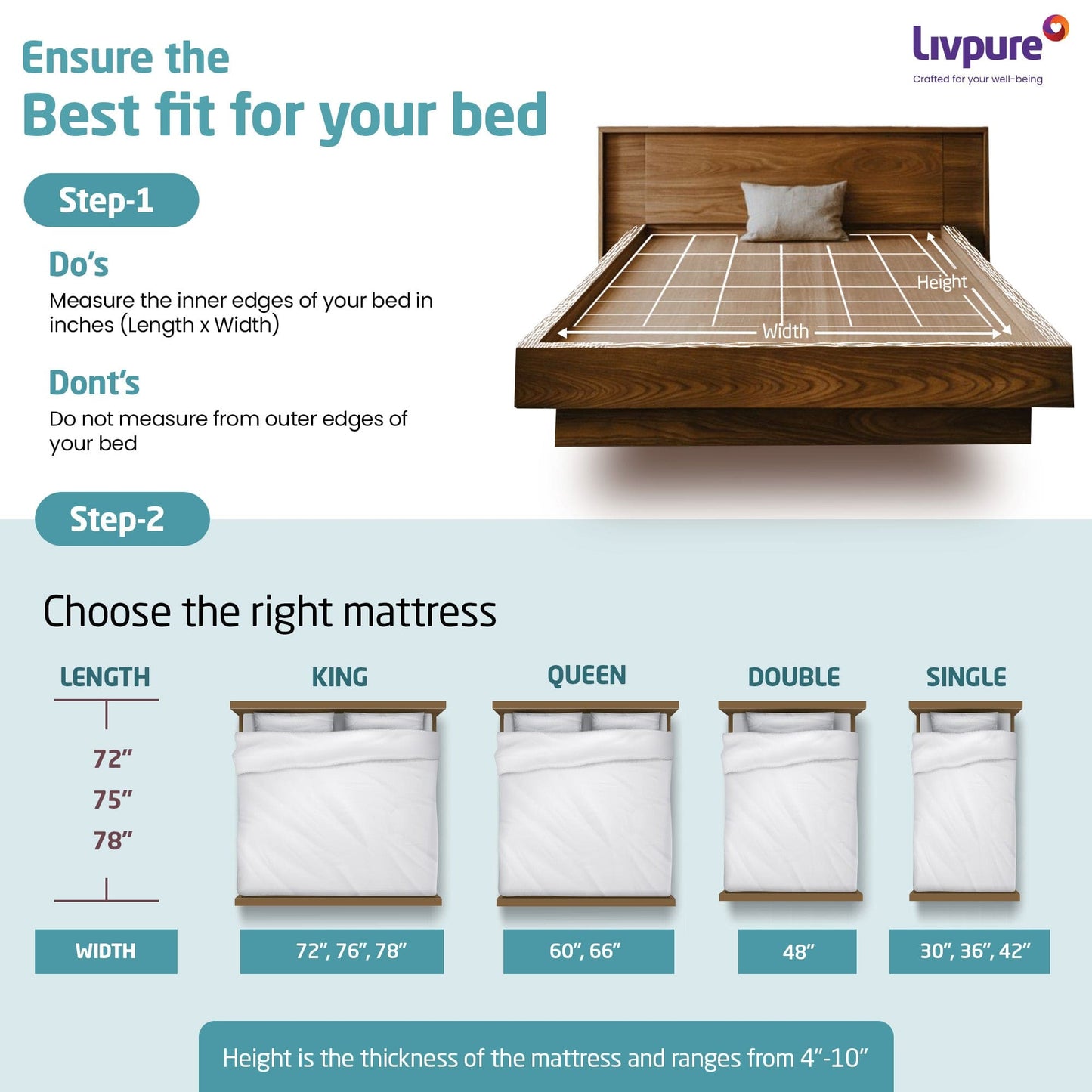 Ensure the
Best fit for your bed

Livpure
Crafted for your well-being

Step-1

Do's
Measure the inner edges of your bed in inches (Length x Width)

Dont's
Do not measure from outer edges of your bed

Height
Width

Step-2

Choose the right mattress

| LENGTH | KING | QUEEN | DOUBLE | SINGLE |
|---|---|---|---|---|
| 72" 75" 78" | | | | |
| WIDTH | 72", 76", 78" | 60", 66" | 48" | 30", 36", 42" |

Height is the thickness of the mattress and ranges from 4"-10"